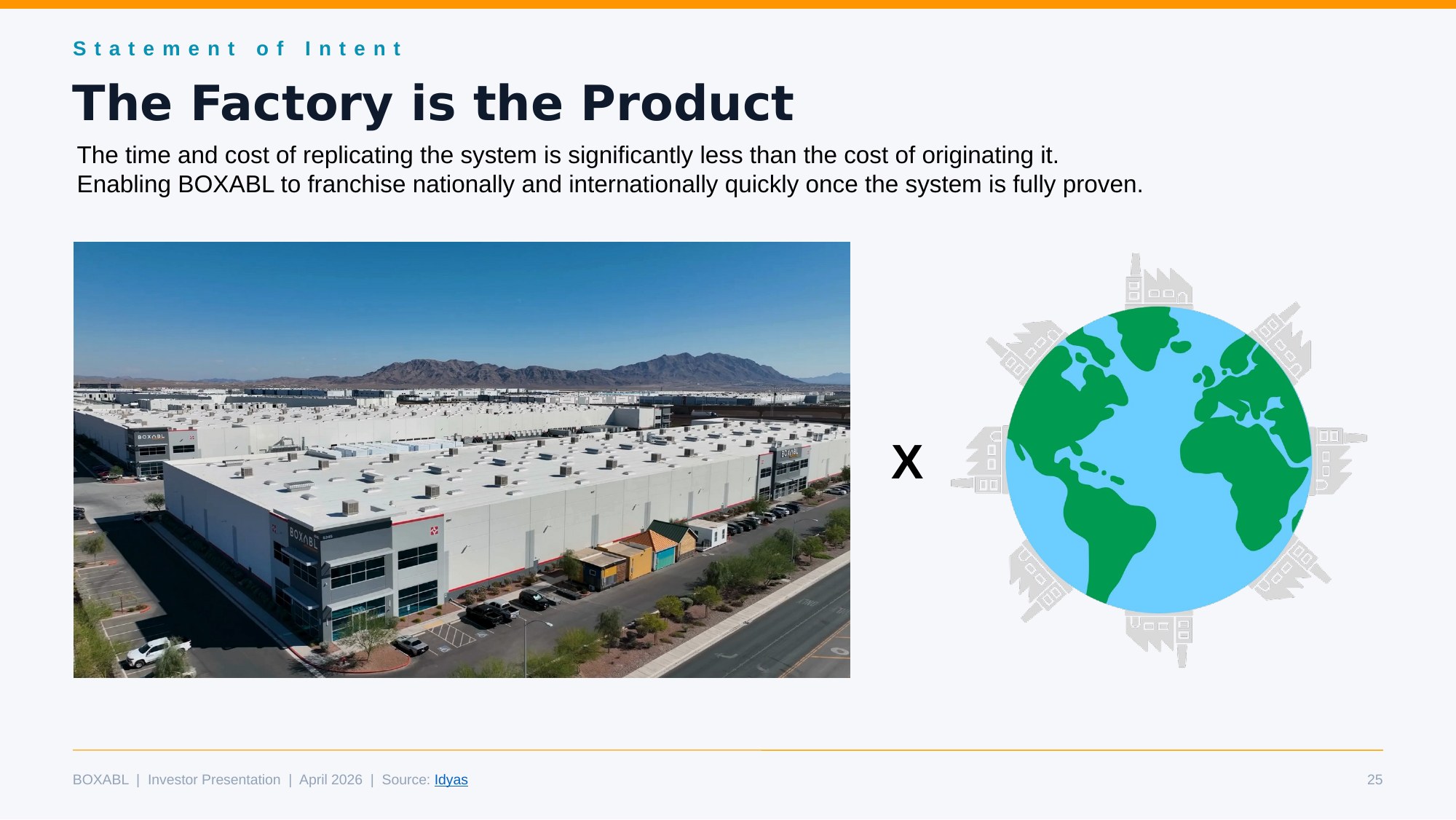 Statement of Intent

The Factory is the Product

The time and cost of replicating the system is significantly less than the cost of originating it.
Enabling BOXABL to franchise nationally and internationally quickly once the system is fully proven.

BOXABL

BOXABL

BOXABL

X

BOXABL | Investor Presentation | April 2026 | Source: Idyas

25